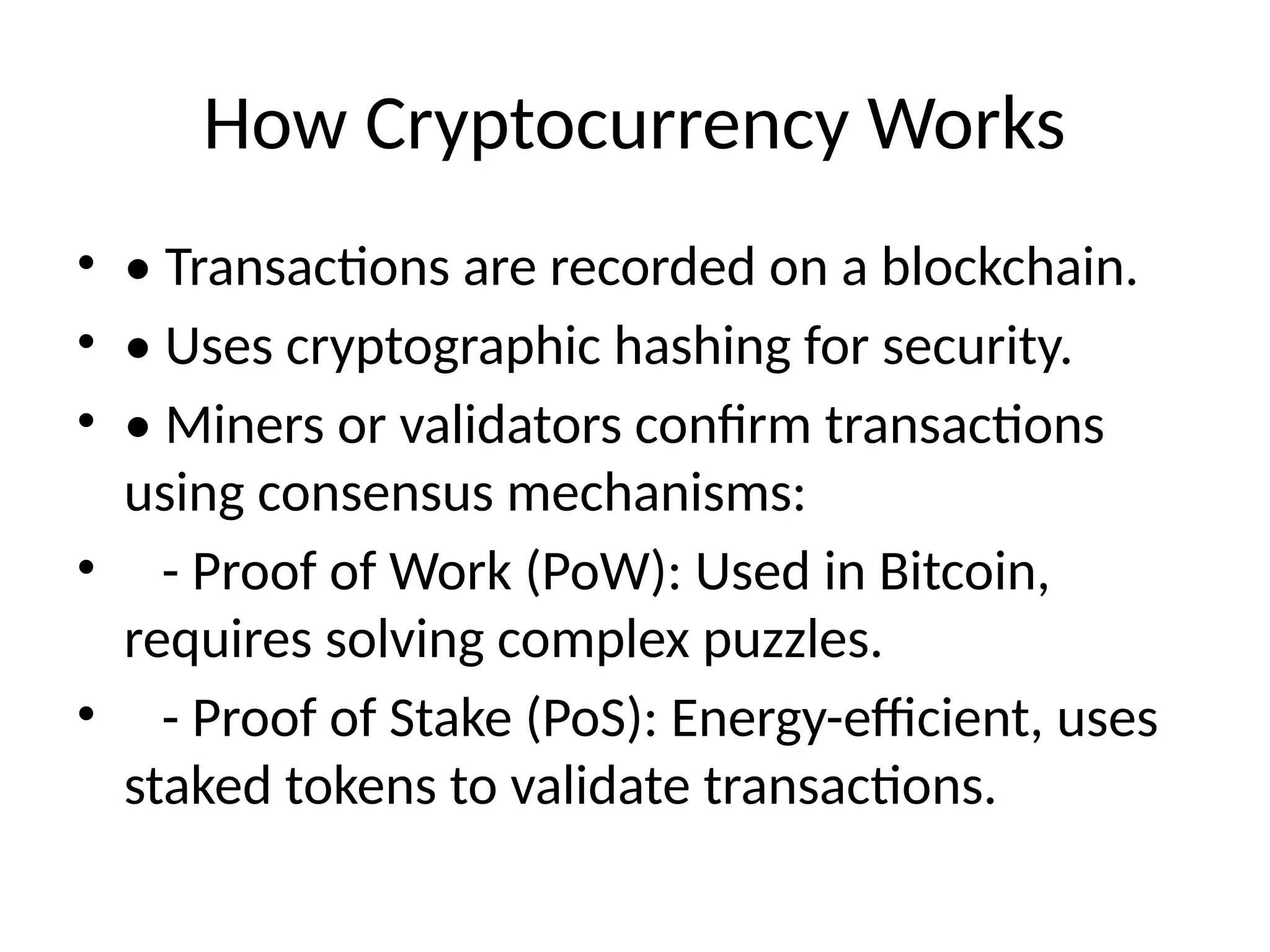 How Cryptocurrency Works

• • Transactions are recorded on a blockchain.
• • Uses cryptographic hashing for security.
• • Miners or validators confirm transactions using consensus mechanisms:
•   - Proof of Work (PoW): Used in Bitcoin, requires solving complex puzzles.
•   - Proof of Stake (PoS): Energy-efficient, uses staked tokens to validate transactions.